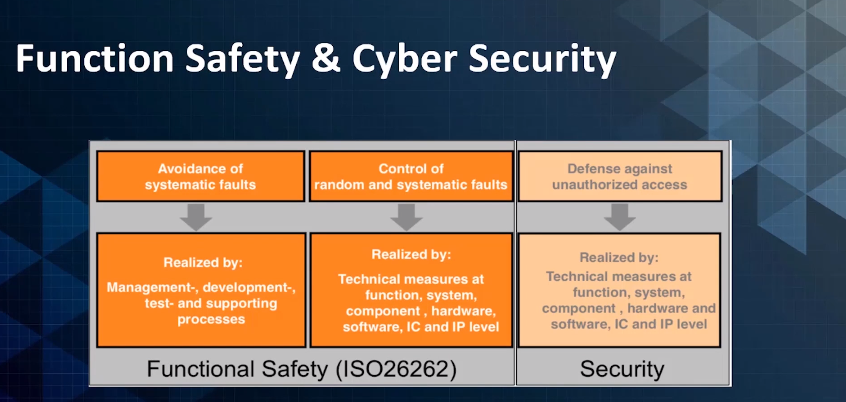 Function Safety & Cyber Security

Avoidance of systematic faults

Realized by:

Management-, development-, test- and supporting processes

Control of random and systematic faults

Realized by:

Technical measures at function, system, component , hardware, software, IC and IP level

Functional Safety (ISO26262)

Defense against unauthorized access

Realized by:

Technical measures at function, system, component , hardware and software, IC and IP level

Security